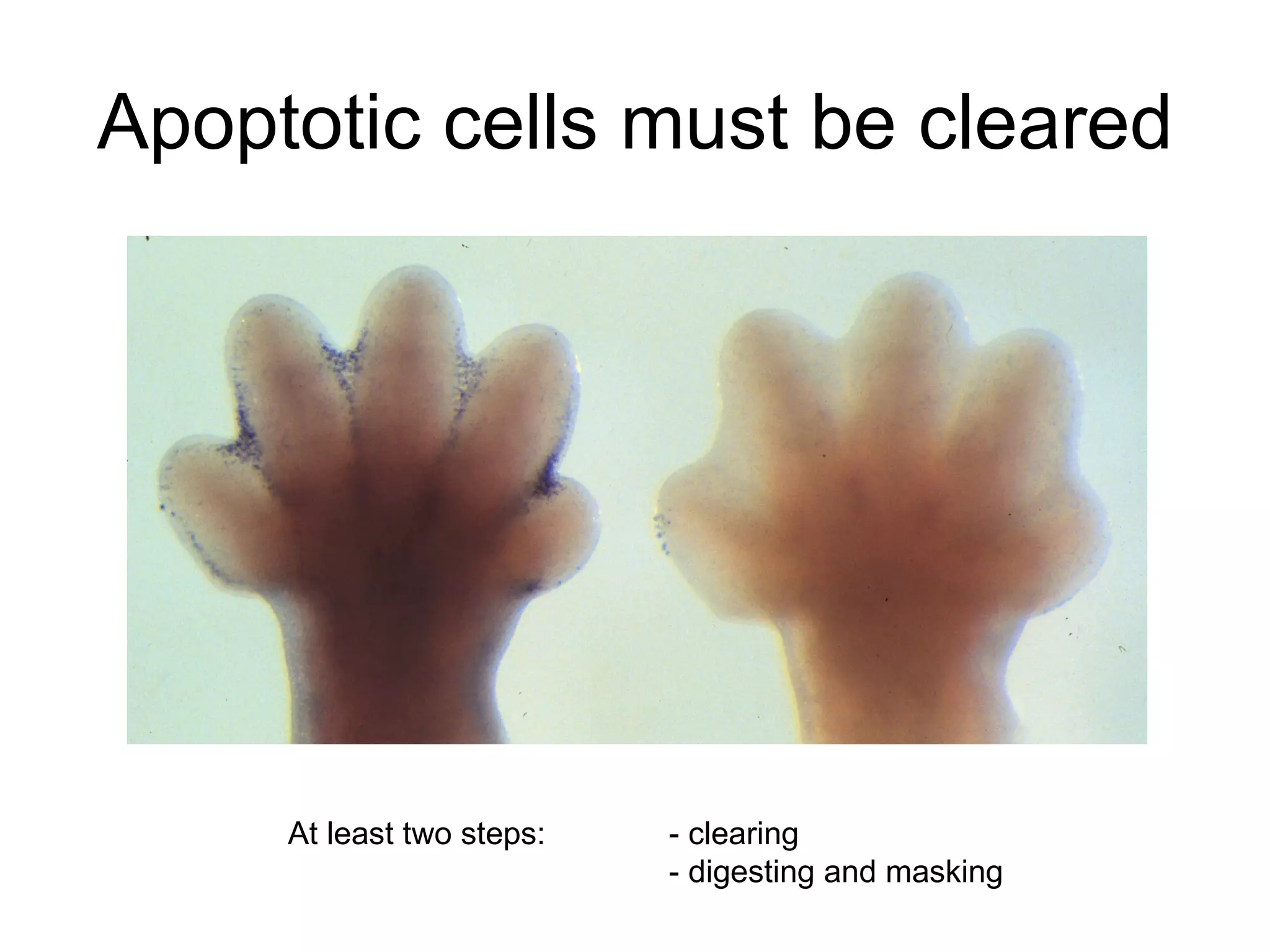 Apoptotic cells must be cleared

At least two steps:

- clearing
- digesting and masking